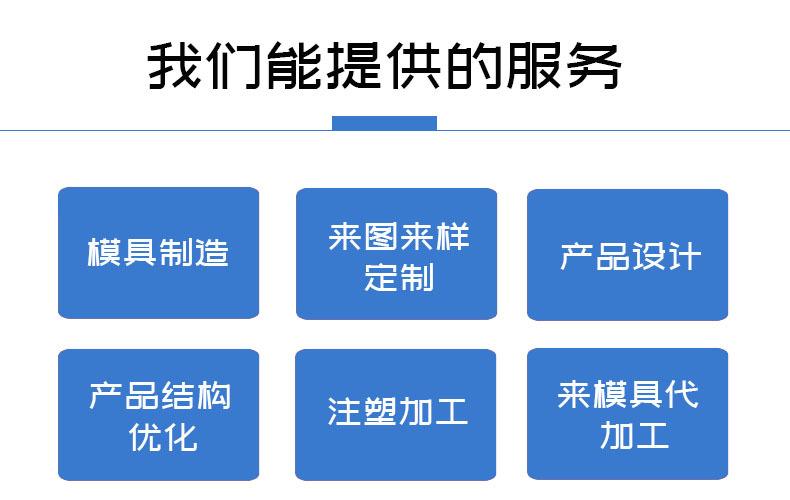 我们能提供的服务

模具制造

来图来样定制

产品设计

产品结构优化

注塑加工

来模具代加工